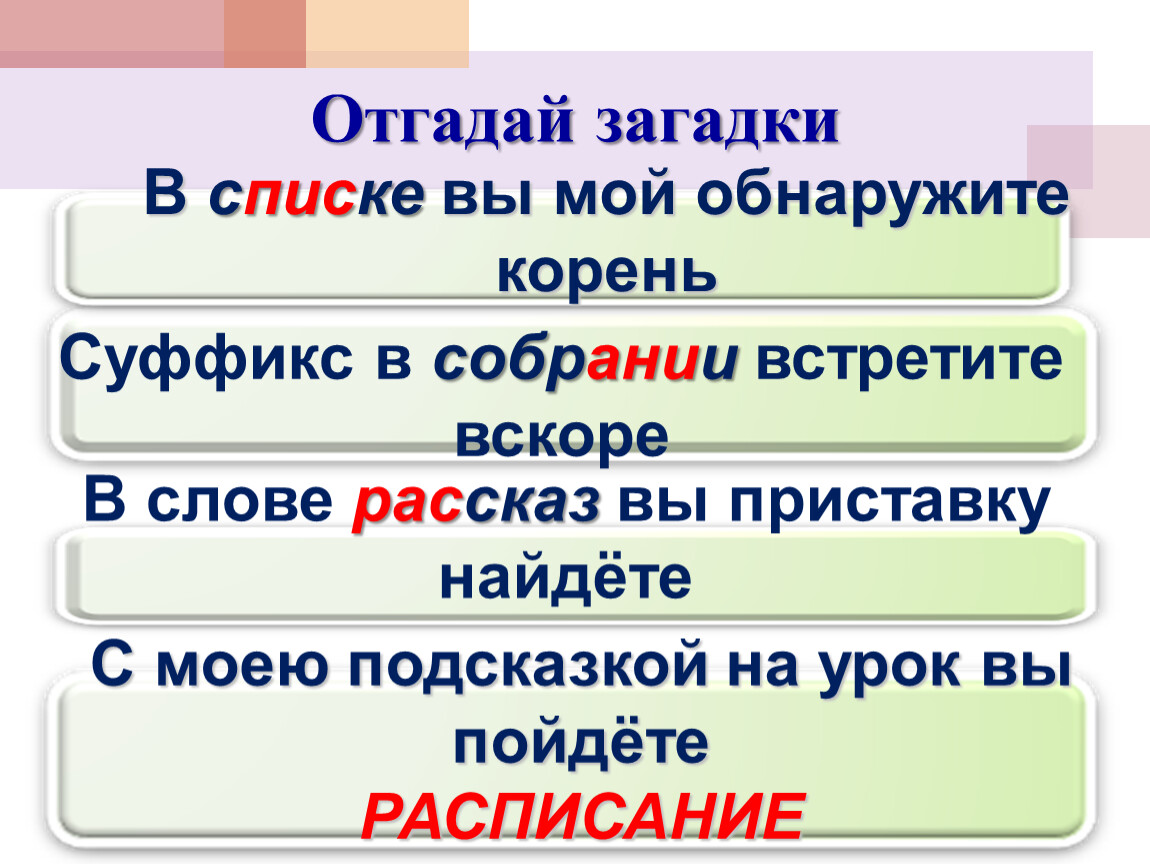 Отгадай загадки

В списке вы мой обнаружите корень

Суффикс в собрании встретите вскоре

В слове рассказ вы приставку найдёте

С моею подсказкой на урок вы пойдёте

РАСПИСАНИЕ